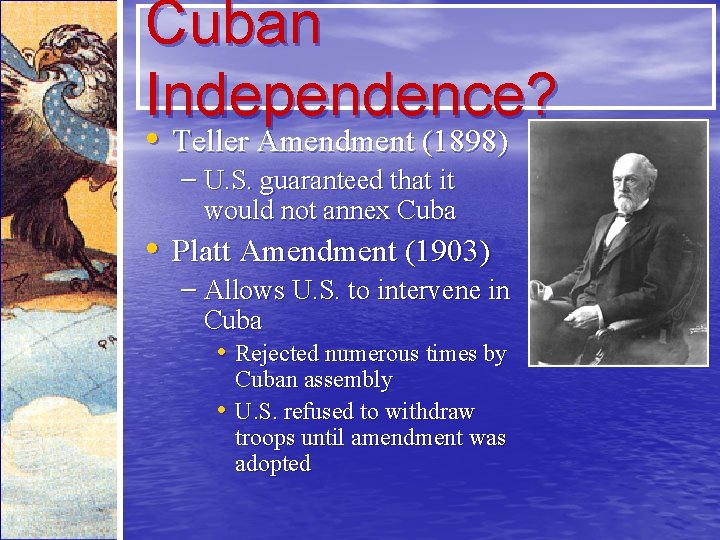 Cuban Independence?

• Teller Amendment (1898)
– U.S. guaranteed that it would not annex Cuba
• Platt Amendment (1903)
– Allows U.S. to intervene in Cuba
• Rejected numerous times by Cuban assembly
• U.S. refused to withdraw troops until amendment was adopted